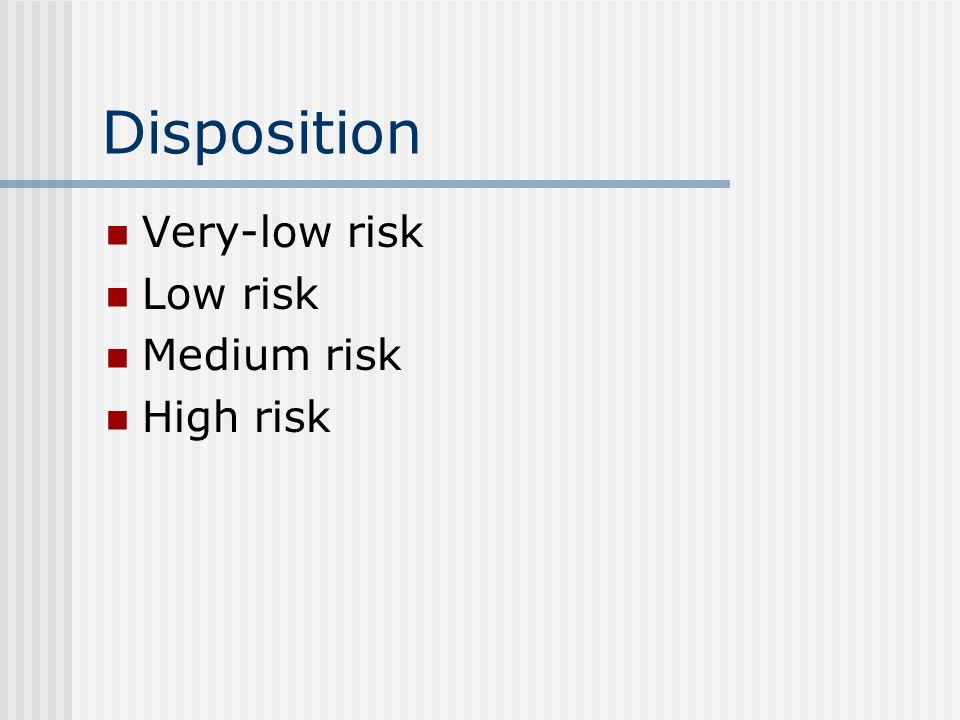 Disposition

- Very-low risk
- Low risk
- Medium risk
- High risk